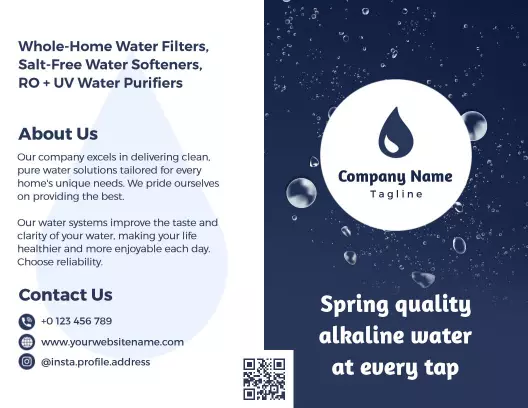 Whole-Home Water Filters, Salt-Free Water Softeners, RO + UV Water Purifiers

About Us

Our company excels in delivering clean, pure water solutions tailored for every home's unique needs. We pride ourselves on providing the best.

Our water systems improve the taste and clarity of your water, making your life healthier and more enjoyable each day. Choose reliability.

Contact Us

+0 123 456 789

www.yourwebsitename.com

@insta.profile.address

Company Name
Tagline

Spring quality alkaline water at every tap